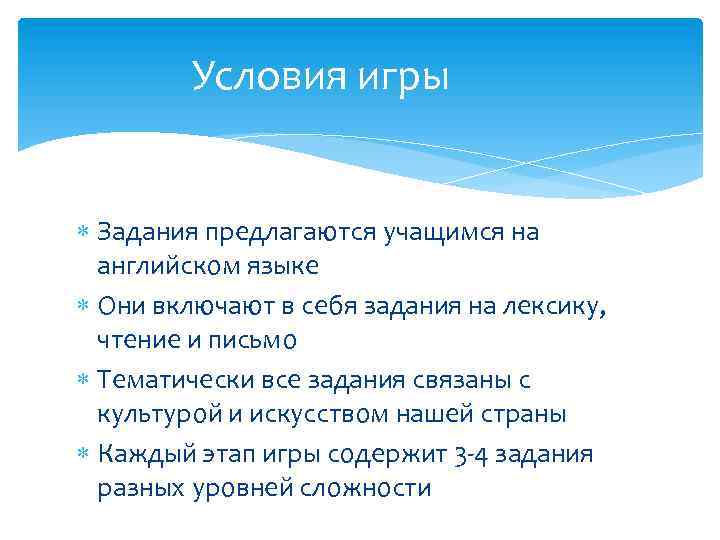 Условия игры

* Задания предлагаются учащимся на английском языке
* Они включают в себя задания на лексику, чтение и письмо
* Тематически все задания связаны с культурой и искусством нашей страны
* Каждый этап игры содержит 3-4 задания разных уровней сложности